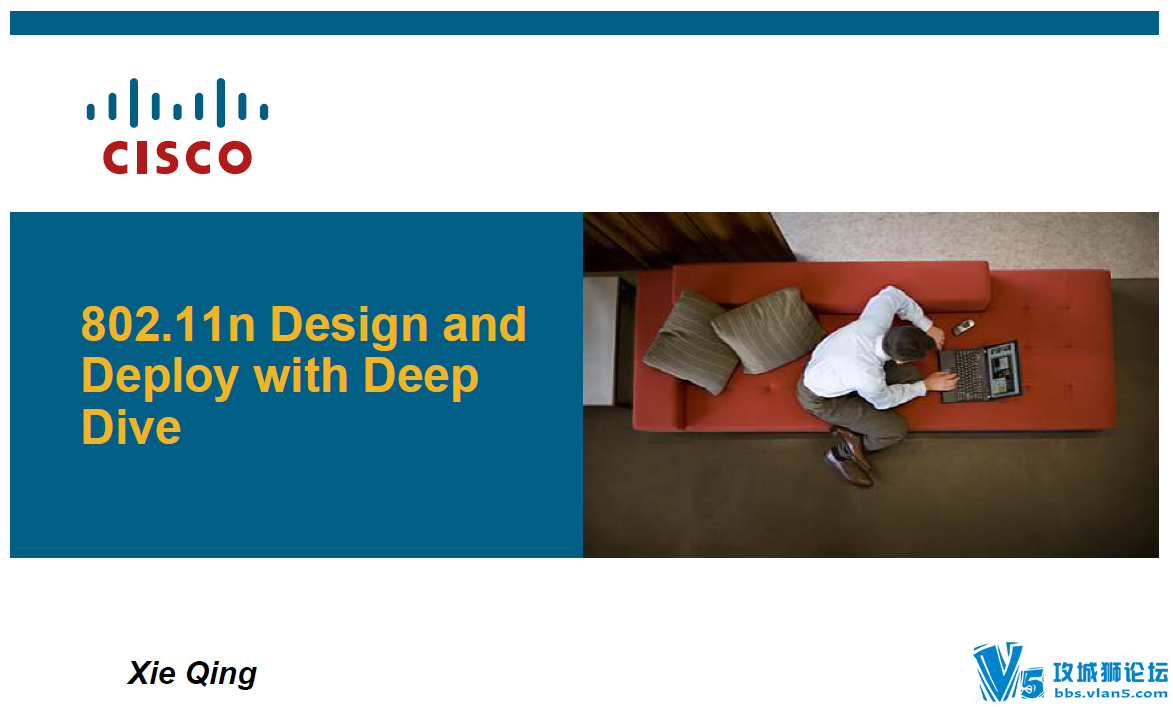 CISCO

802.11n Design and Deploy with Deep Dive

Xie Qing

V5 攻城狮论坛 bbs.vlan5.com